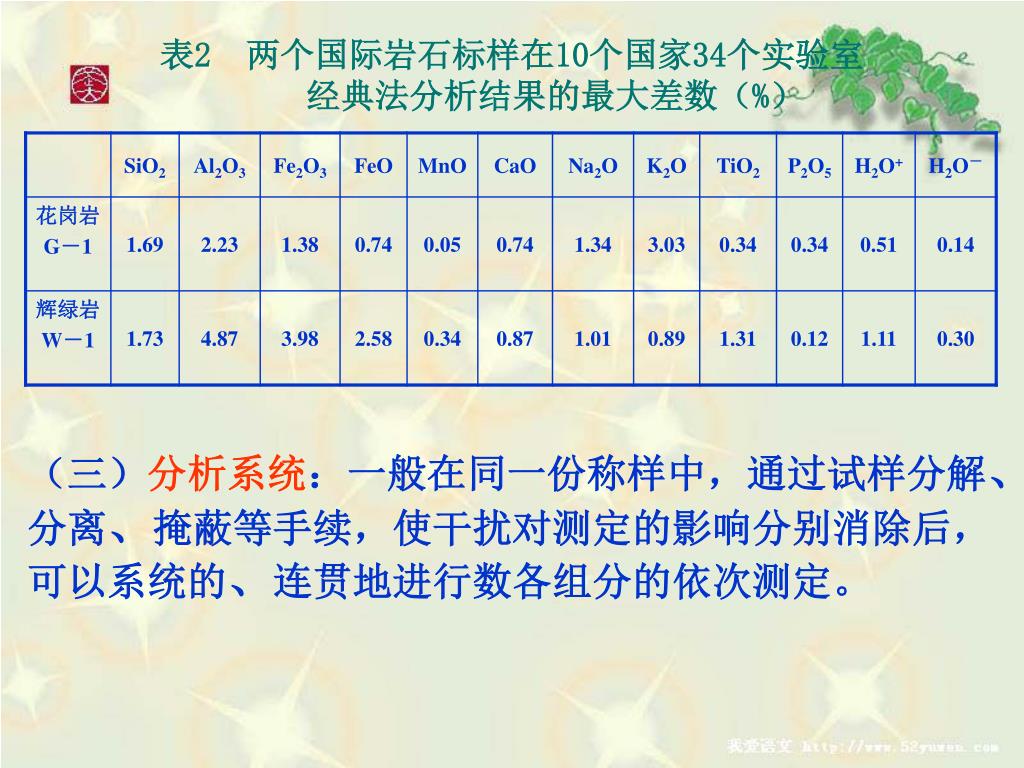 表2　两个国际岩石标样在10个国家34个实验室经典法分析结果的最大差数（%）

| | $SiO_2$ | $Al_2O_3$ | $Fe_2O_3$ | FeO | MnO | CaO | $Na_2O$ | $K_2O$ | $TiO_2$ | $P_2O_5$ | $H_2O^+$ | $H_2O^-$ |
|---|---|---|---|---|---|---|---|---|---|---|---|---|
| 花岗岩 G－1 | 1.69 | 2.23 | 1.38 | 0.74 | 0.05 | 0.74 | 1.34 | 3.03 | 0.34 | 0.34 | 0.51 | 0.14 |
| 辉绿岩 W－1 | 1.73 | 4.87 | 3.98 | 2.58 | 0.34 | 0.87 | 1.01 | 0.89 | 1.31 | 0.12 | 1.11 | 0.30 |

（三）分析系统：一般在同一份称样中，通过试样分解、分离、掩蔽等手续，使干扰对测定的影响分别消除后，可以系统的、连贯地进行数各组分的依次测定。

我爱语文 http://www.52yuwen.com